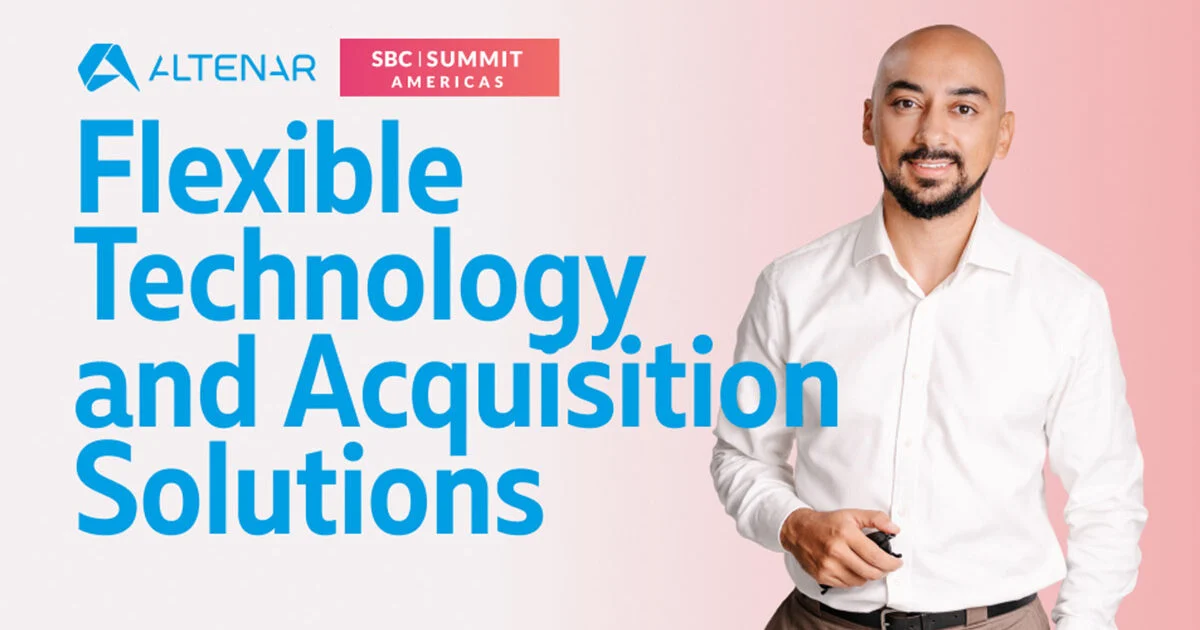 ALTENAR

SBC | SUMMIT
AMERICAS

Flexible Technology and Acquisition Solutions